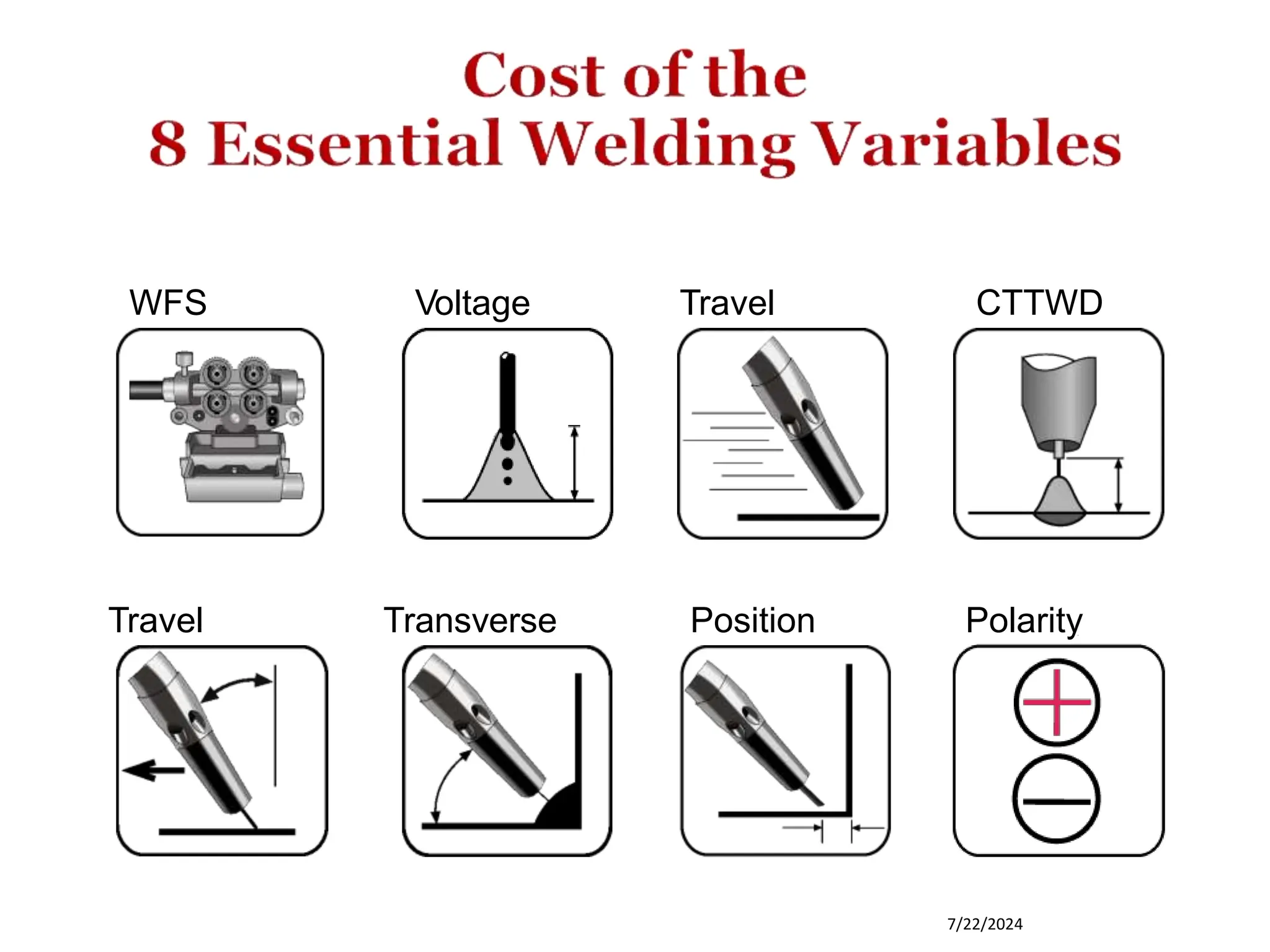 Cost of the
8 Essential Welding Variables

WFS

Voltage

Travel

CTTWD

Travel

Transverse

Position

Polarity

7/22/2024